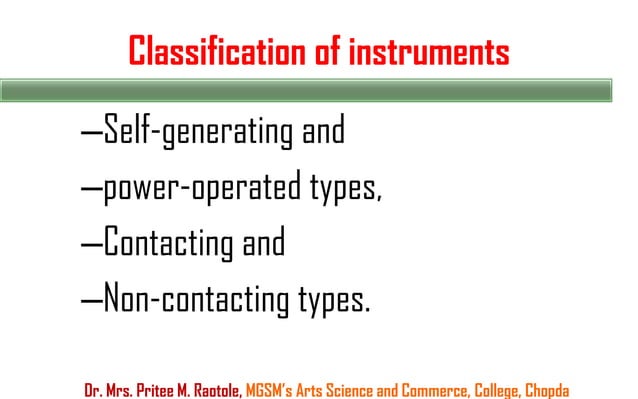 Classification of instruments

–Self-generating and

–power-operated types,

–Contacting and

–Non-contacting types.

Dr. Mrs. Pritee M. Raotole, MGSM's Arts Science and Commerce, College, Chopda